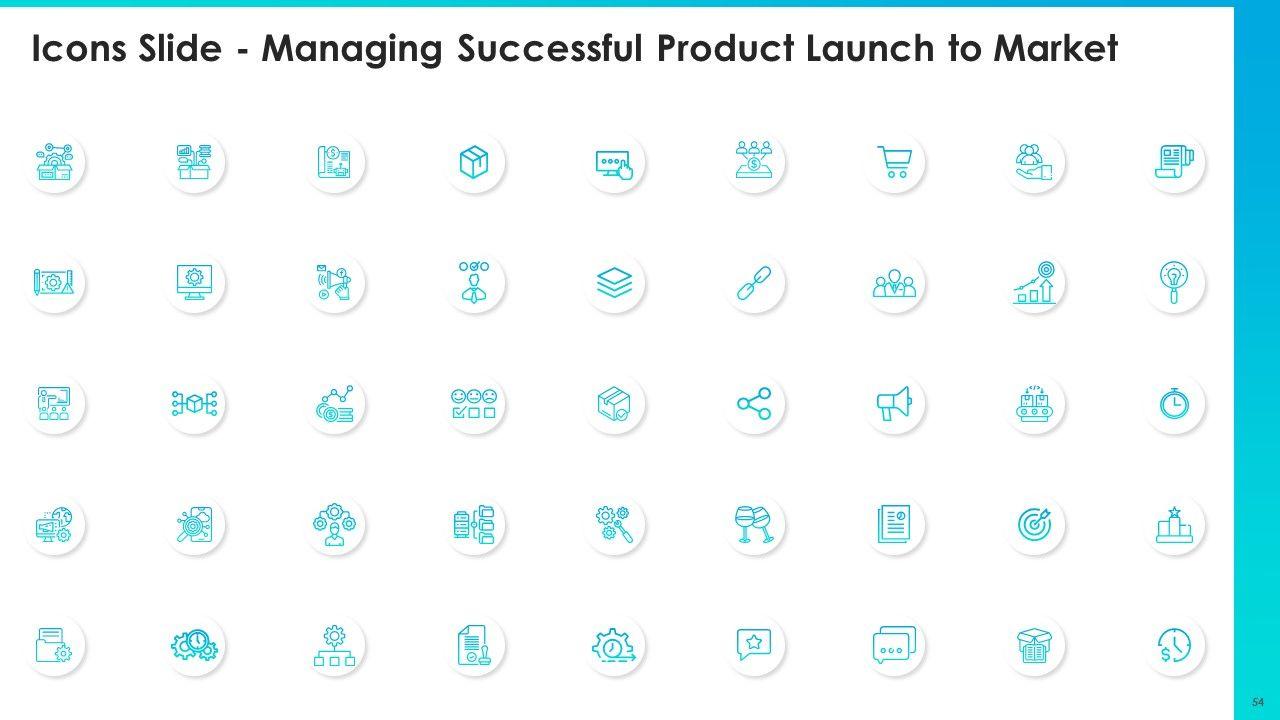 Icons Slide - Managing Successful Product Launch to Market

54